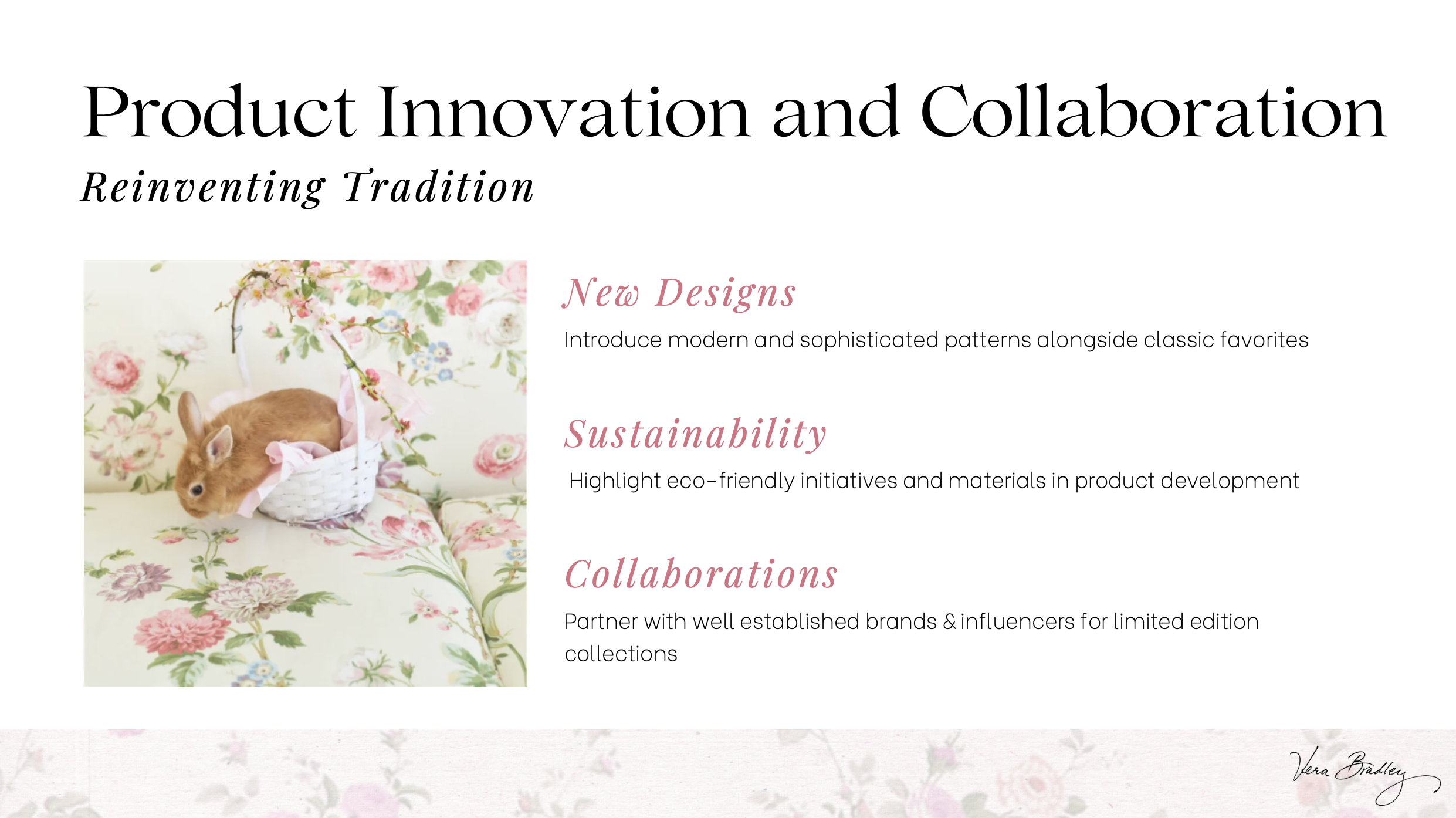 Product Innovation and Collaboration

Reinventing Tradition

New Designs

Introduce modern and sophisticated patterns alongside classic favorites

Sustainability

Highlight eco-friendly initiatives and materials in product development

Collaborations

Partner with well established brands & influencers for limited edition collections

Vera Bradley